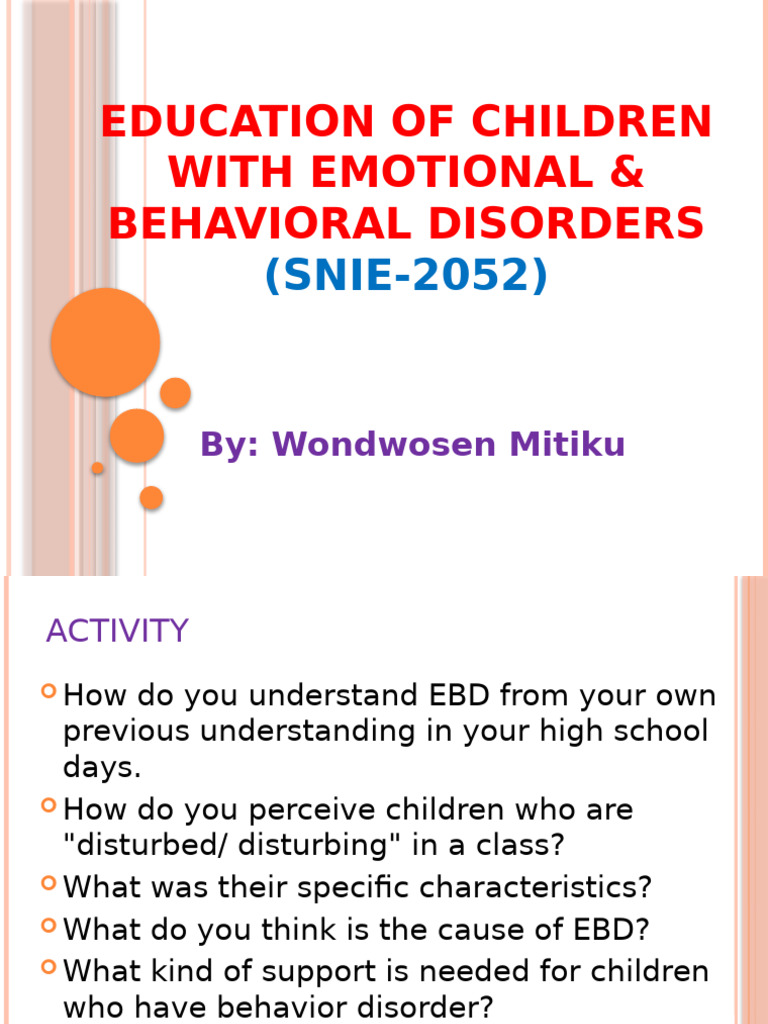 EDUCATION OF CHILDREN WITH EMOTIONAL & BEHAVIORAL DISORDERS (SNIE-2052)

By: Wondwosen Mitiku

ACTIVITY

How do you understand EBD from your own previous understanding in your high school days.

How do you perceive children who are "disturbed/ disturbing" in a class?

What was their specific characteristics?

What do you think is the cause of EBD?

What kind of support is needed for children who have behavior disorder?